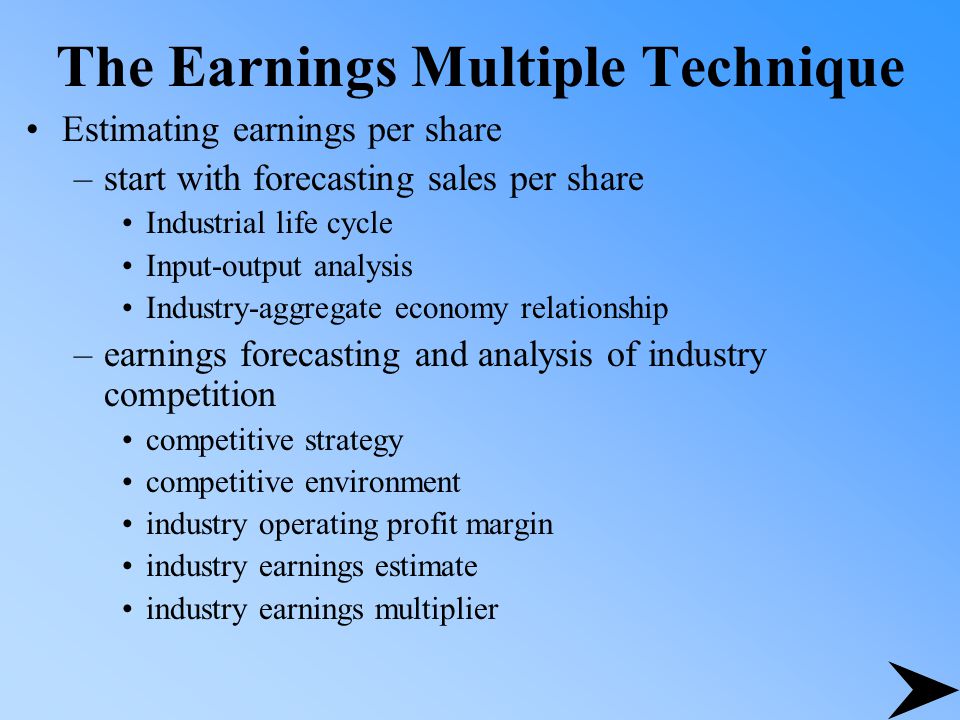 The Earnings Multiple Technique

• Estimating earnings per share
– start with forecasting sales per share
• Industrial life cycle
• Input-output analysis
• Industry-aggregate economy relationship
– earnings forecasting and analysis of industry competition
• competitive strategy
• competitive environment
• industry operating profit margin
• industry earnings estimate
• industry earnings multiplier